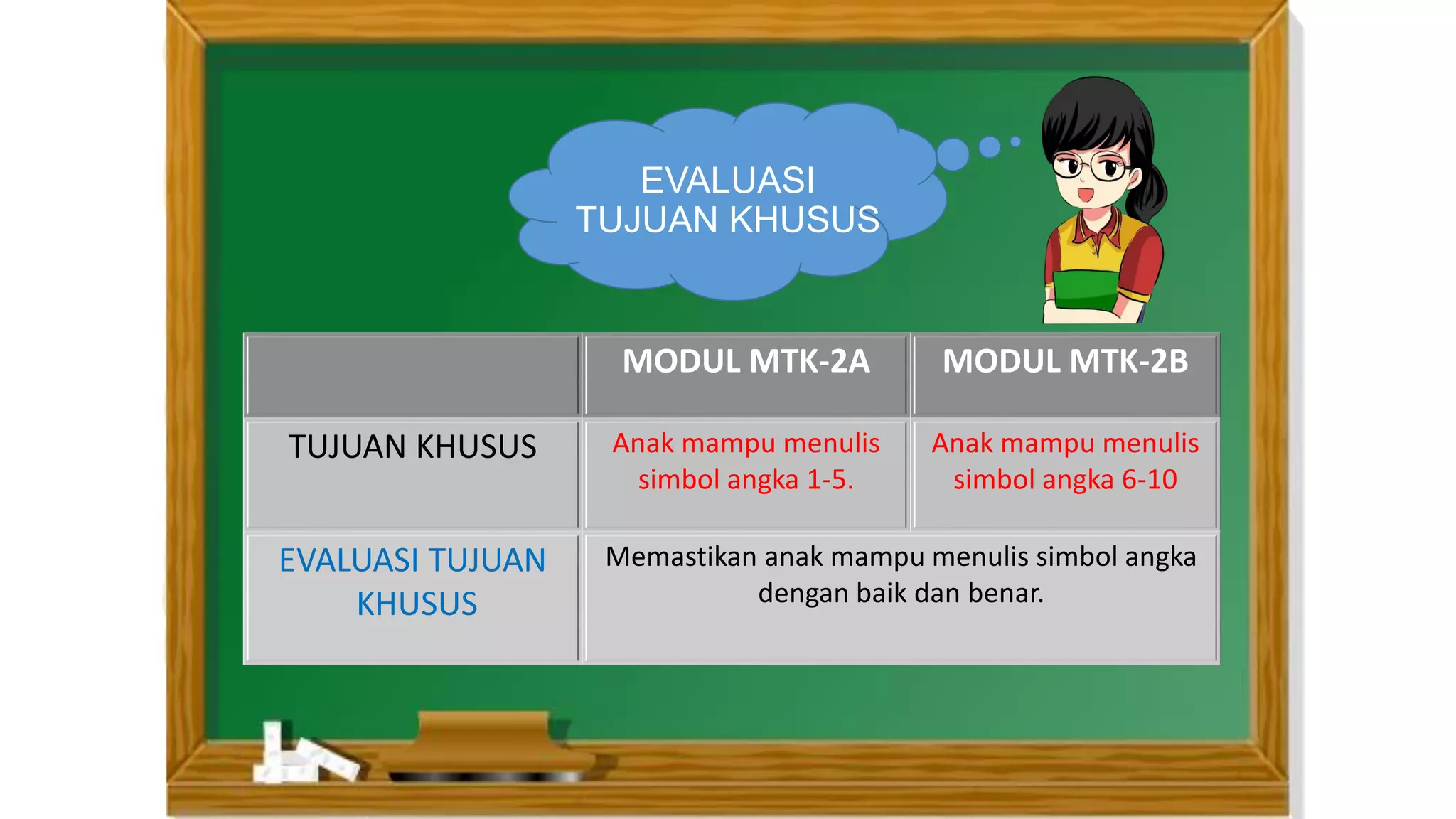 EVALUASI
TUJUAN KHUSUS

| | MODUL MTK-2A | MODUL MTK-2B |
|---|---|---|
| TUJUAN KHUSUS | Anak mampu menulis simbol angka 1-5. | Anak mampu menulis simbol angka 6-10 |
| EVALUASI TUJUAN KHUSUS | Memastikan anak mampu menulis simbol angka dengan baik dan benar. | |